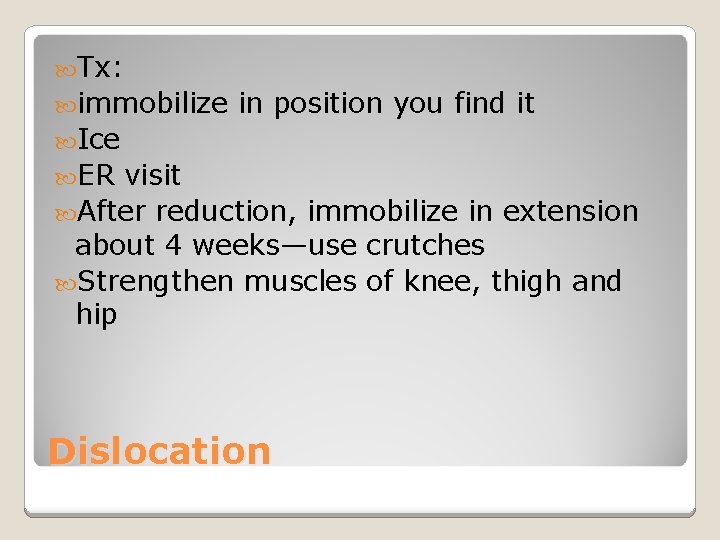 Tx:
immobilize in position you find it
Ice
ER visit
After reduction, immobilize in extension about 4 weeks—use crutches
Strengthen muscles of knee, thigh and hip

Dislocation